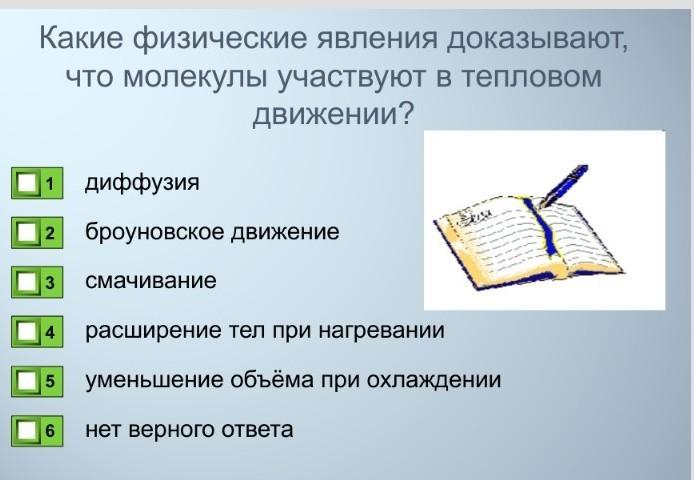 Какие физические явления доказывают, что молекулы участвуют в тепловом движении?

1 диффузия

2 броуновское движение

3 смачивание

4 расширение тел при нагревании

5 уменьшение объёма при охлаждении

6 нет верного ответа